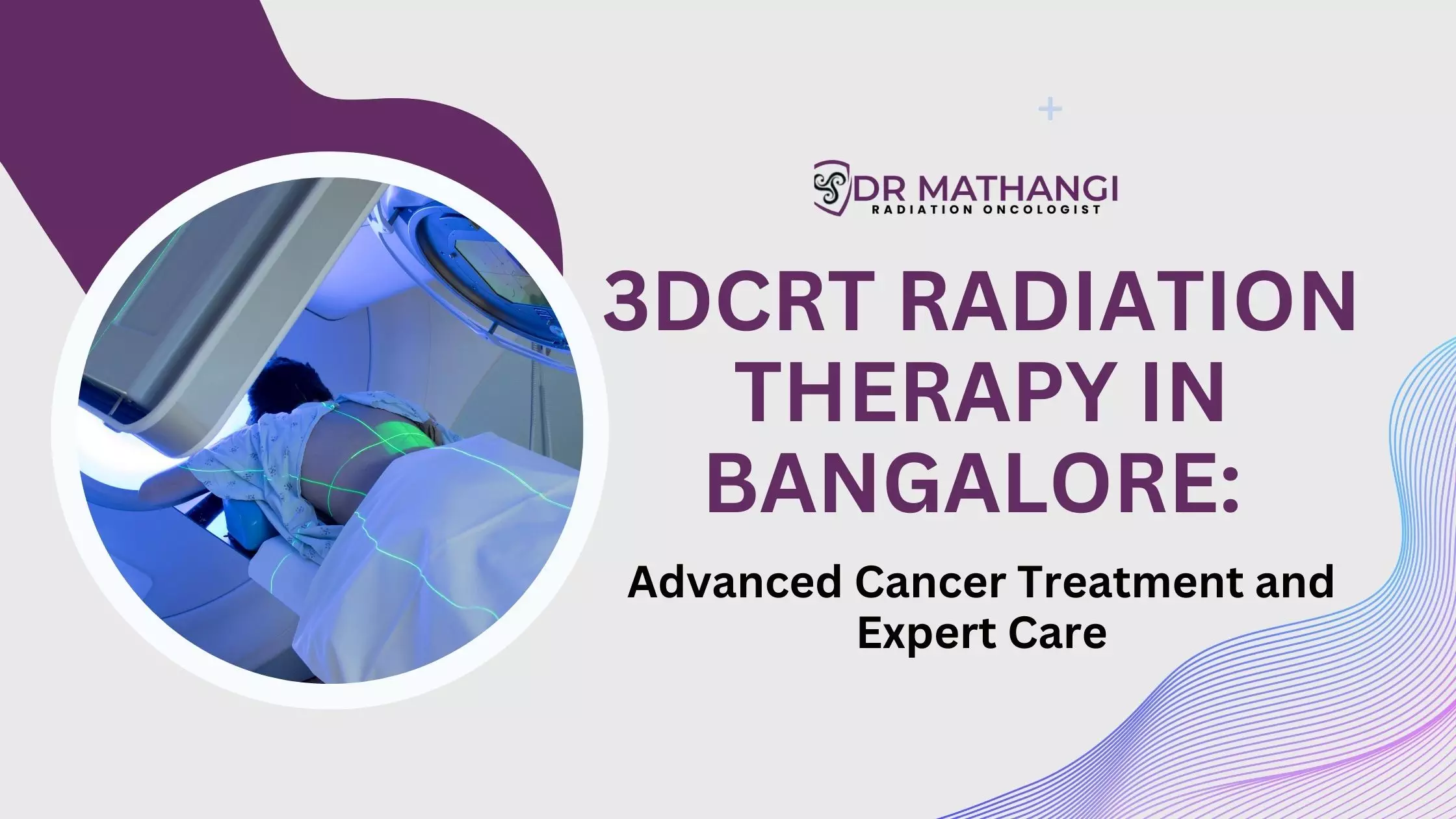 DR MATHANGI
RADIATION ONCOLOGIST

3DCRT RADIATION THERAPY IN BANGALORE:

Advanced Cancer Treatment and Expert Care